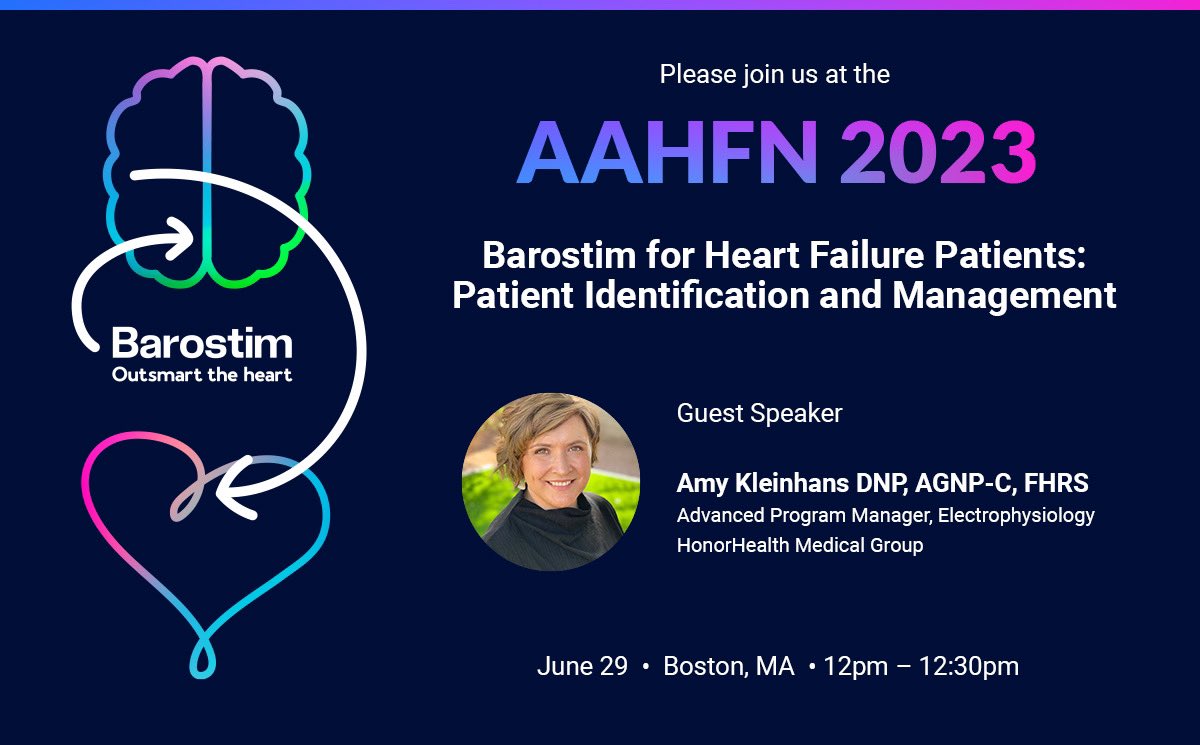 Barostim
Outsmart the heart

Please join us at the

AAHFN 2023

Barostim for Heart Failure Patients: Patient Identification and Management

Guest Speaker

Amy Kleinhans DNP, AGNP-C, FHRS
Advanced Program Manager, Electrophysiology
HonorHealth Medical Group

June 29 • Boston, MA • 12pm – 12:30pm